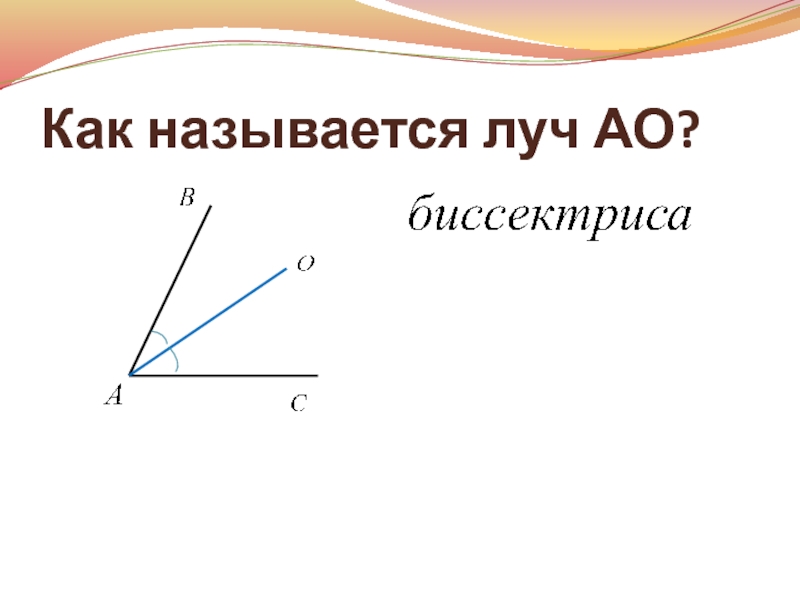 Как называется луч АО?

B
O
A
C

биссектриса